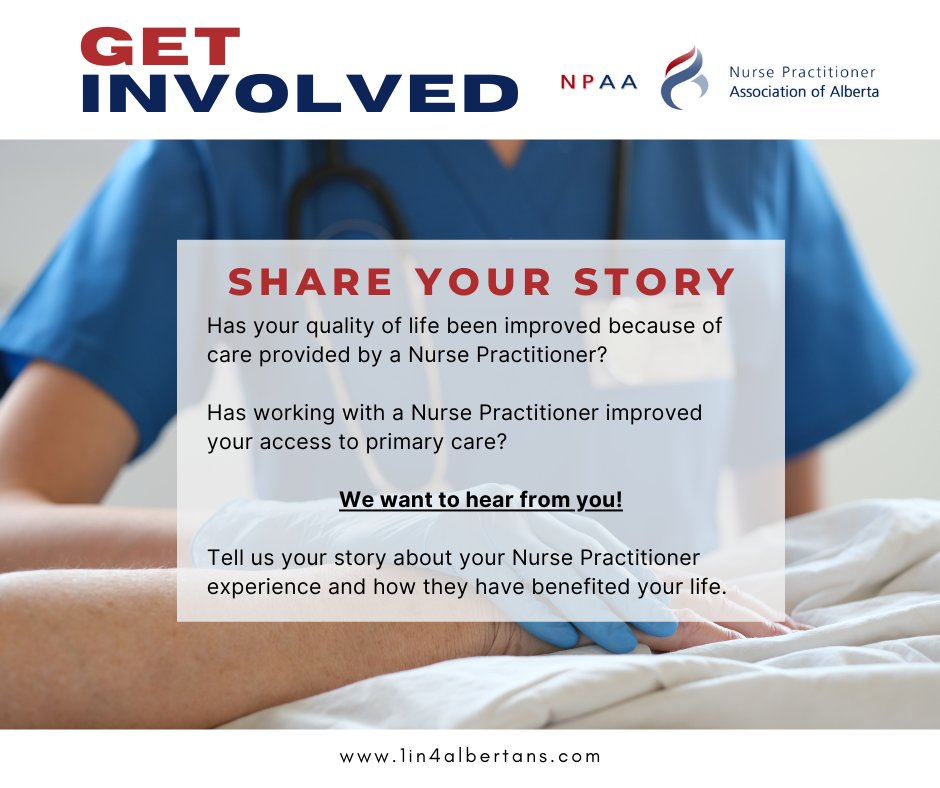 GET INVOLVED

NPAA

Nurse Practitioner Association of Alberta

SHARE YOUR STORY

Has your quality of life been improved because of care provided by a Nurse Practitioner?

Has working with a Nurse Practitioner improved your access to primary care?

We want to hear from you!

Tell us your story about your Nurse Practitioner experience and how they have benefited your life.

www.1in4albertans.com